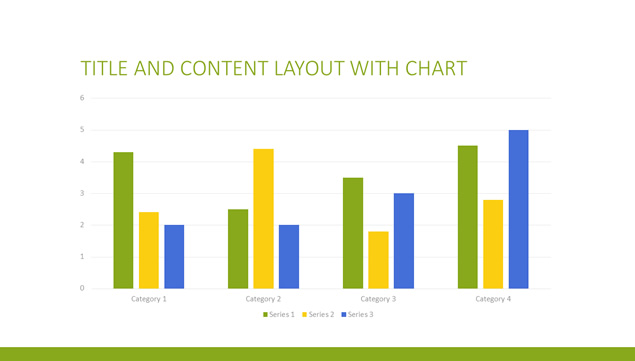 TITLE AND CONTENT LAYOUT WITH CHART

6
5
4
3
2
1
0

Category 1
Category 2
Category 3
Category 4

Series 1
Series 2
Series 3